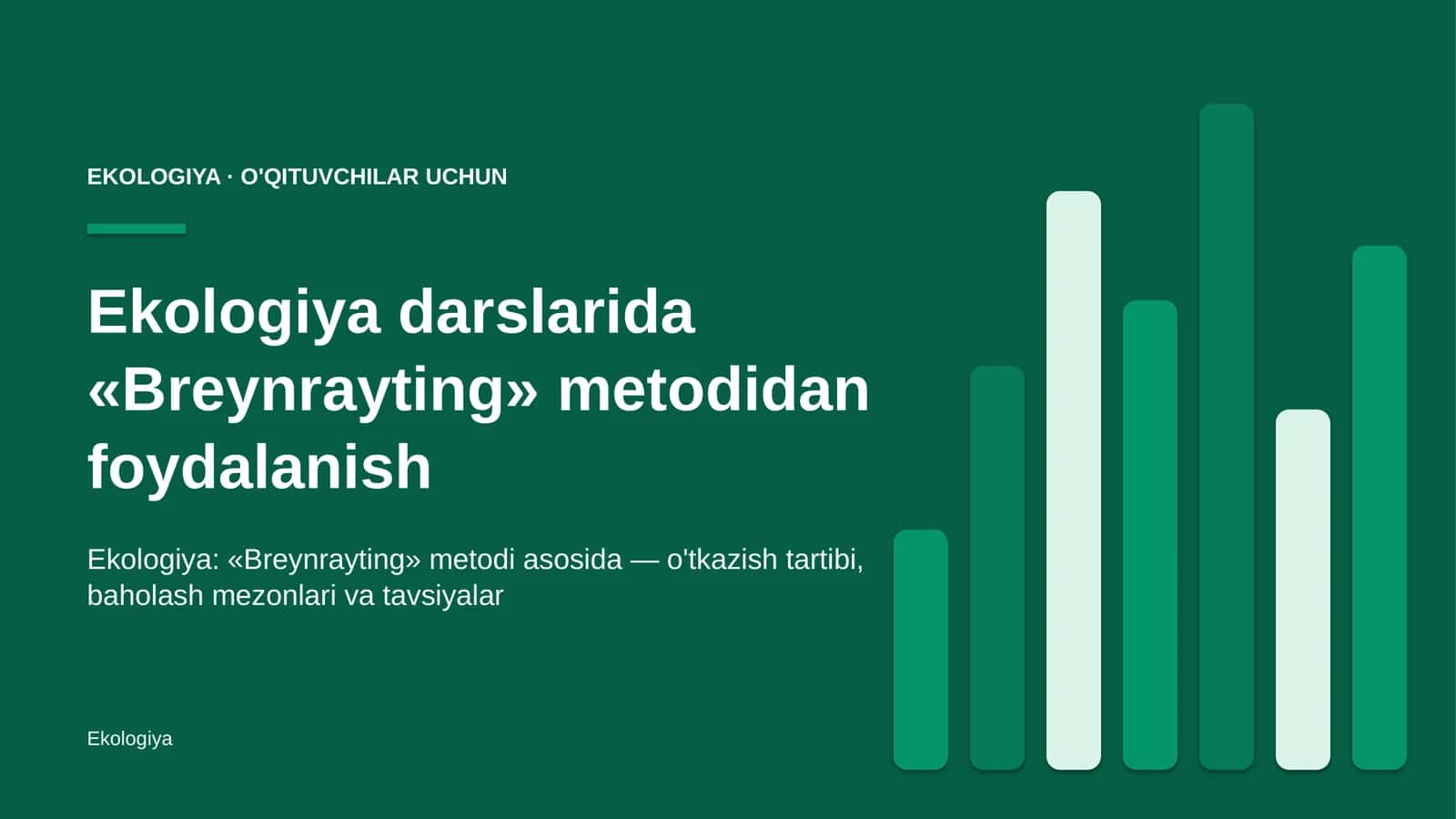 EKOLOGIYA · O'QITUVCHILAR UCHUN

Ekologiya darslarida «Breynrayting» metodidan foydalanish

Ekologiya: «Breynrayting» metodi asosida — o'tkazish tartibi, baholash mezonlari va tavsiyalar

Ekologiya